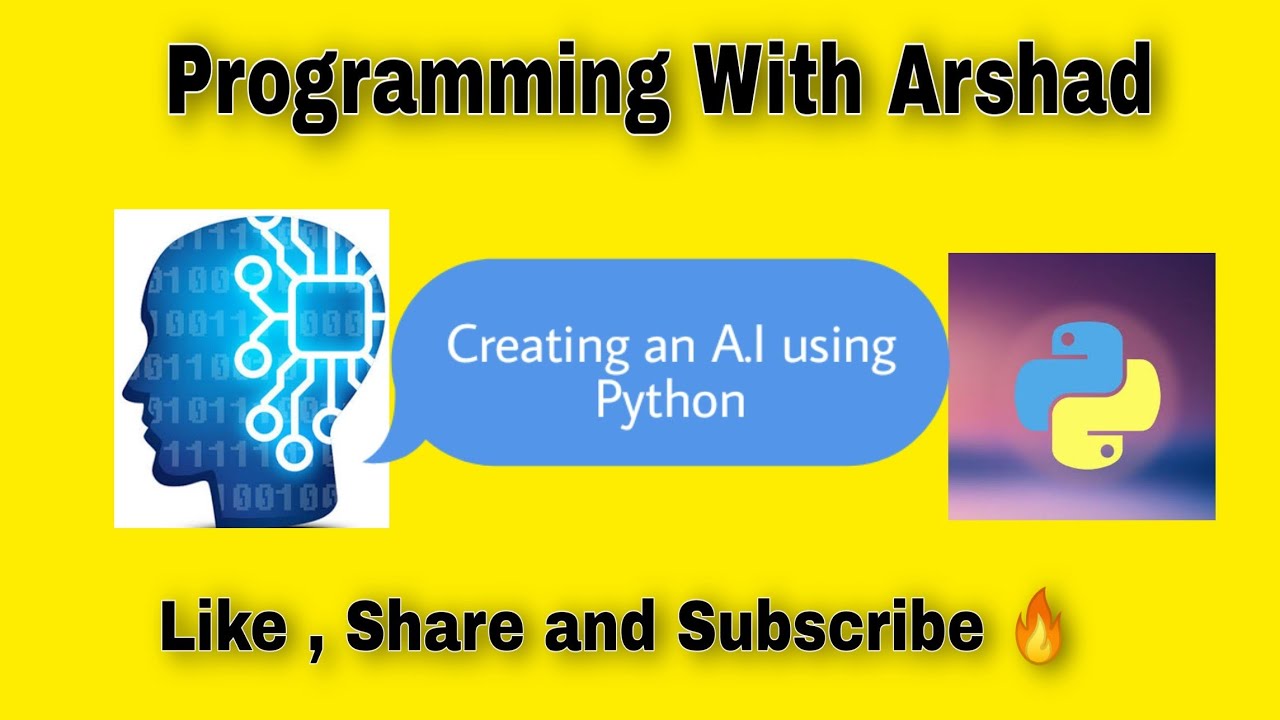 Programming With Arshad

Creating an A.I using Python

Like , Share and Subscribe 🔥